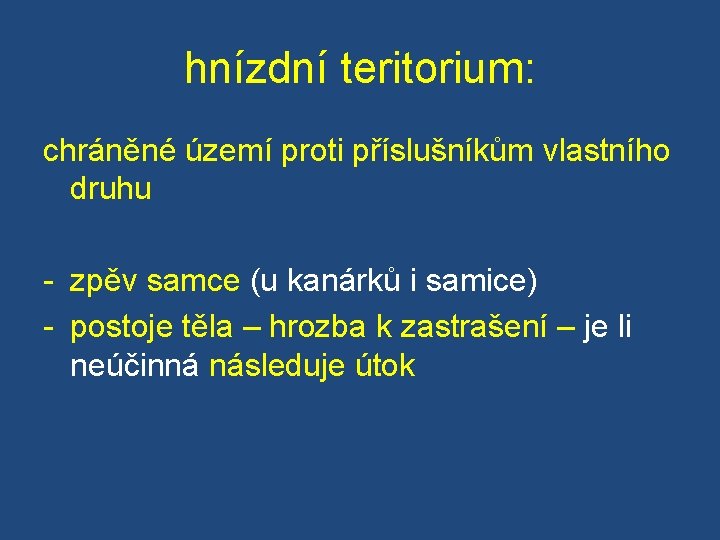 hnízdní teritorium:

chráněné území proti příslušníkům vlastního druhu

- zpěv samce (u kanárků i samice)
- postoje těla – hrozba k zastrašení – je li neúčinná následuje útok